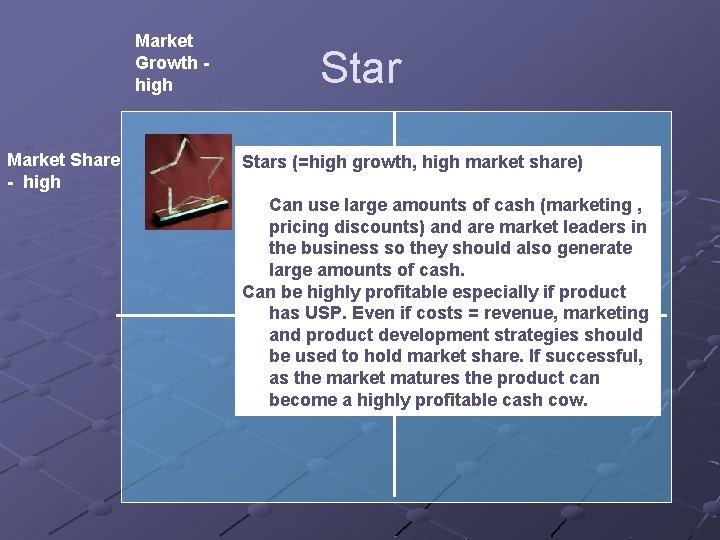 Market Growth - high

Star

Market Share - high

Stars (=high growth, high market share)

Can use large amounts of cash (marketing , pricing discounts) and are market leaders in the business so they should also generate large amounts of cash.

Can be highly profitable especially if product has USP. Even if costs = revenue, marketing and product development strategies should be used to hold market share. If successful, as the market matures the product can become a highly profitable cash cow.